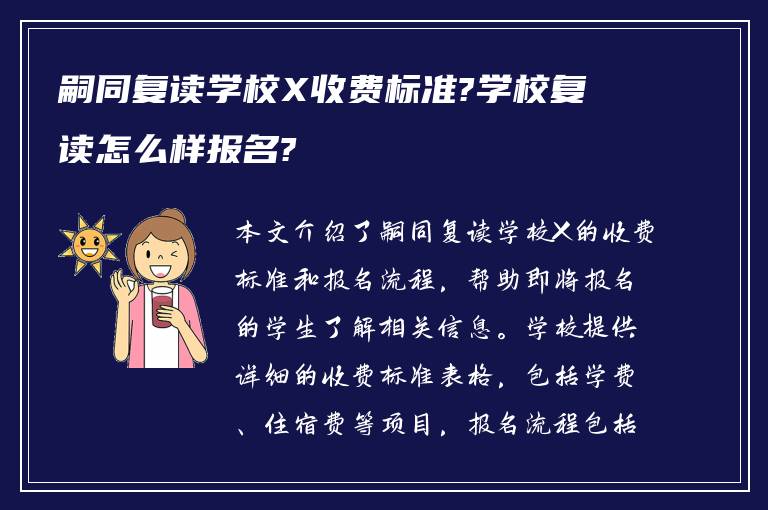 嗣同复读学校X收费标准?学校复读怎么样报名?

本文介绍了嗣同复读学校X的收费标准和报名流程，帮助即将报名的学生了解相关信息。学校提供详细的收费标准表格，包括学费、住宿费等项目，报名流程包括